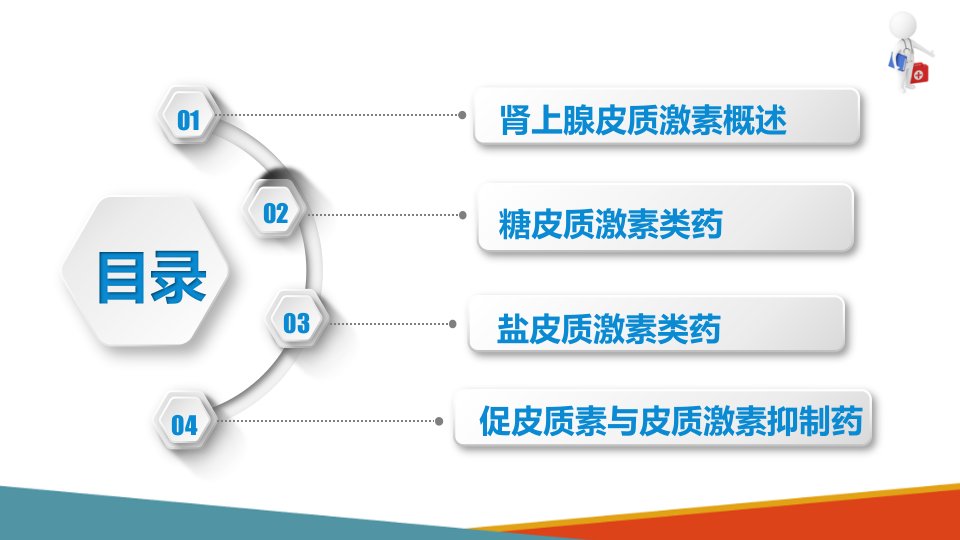 目录

01 肾上腺皮质激素概述

02 糖皮质激素类药

03 盐皮质激素类药

04 促皮质素与皮质激素抑制药